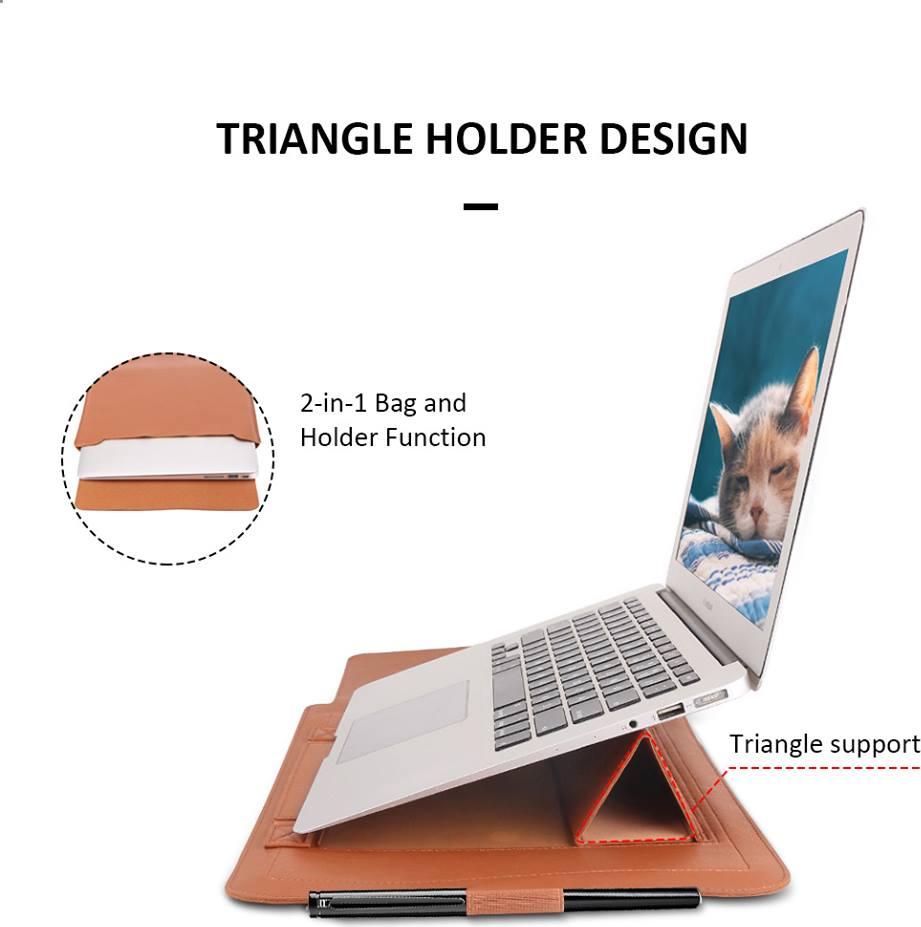 TRIANGLE HOLDER DESIGN

2-in-1 Bag and Holder Function

Triangle support